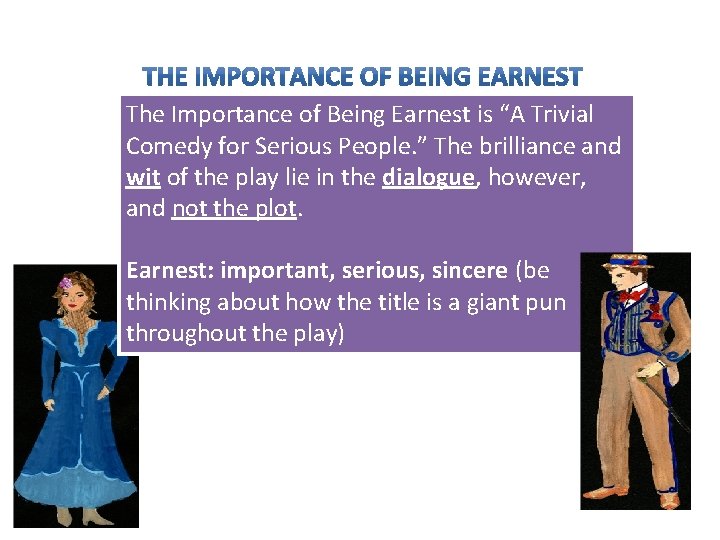 THE IMPORTANCE OF BEING EARNEST

The Importance of Being Earnest is “A Trivial Comedy for Serious People.” The brilliance and wit of the play lie in the dialogue, however, and not the plot.

Earnest: important, serious, sincere (be thinking about how the title is a giant pun throughout the play)